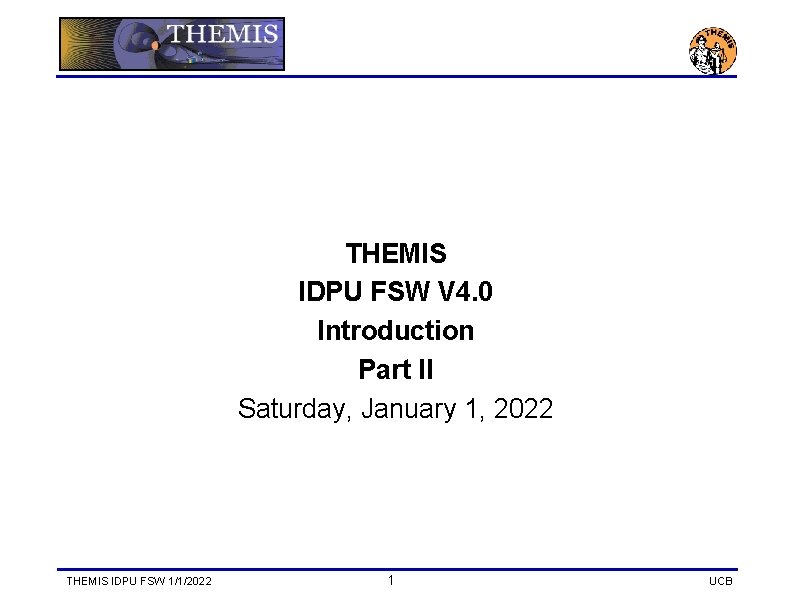 THEMIS

THEMIS

THEMIS
IDPU FSW V4.0
Introduction
Part II
Saturday, January 1, 2022

THEMIS IDPU FSW 1/1/2022
1
UCB